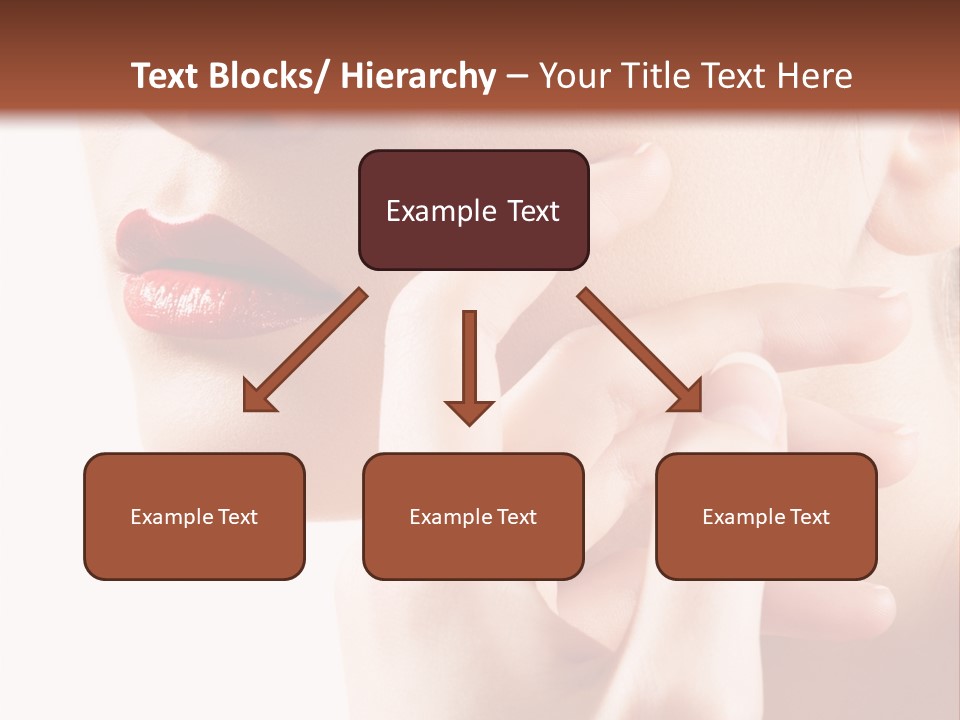 Text Blocks/ Hierarchy – Your Title Text Here

Example Text

Example Text

Example Text

Example Text